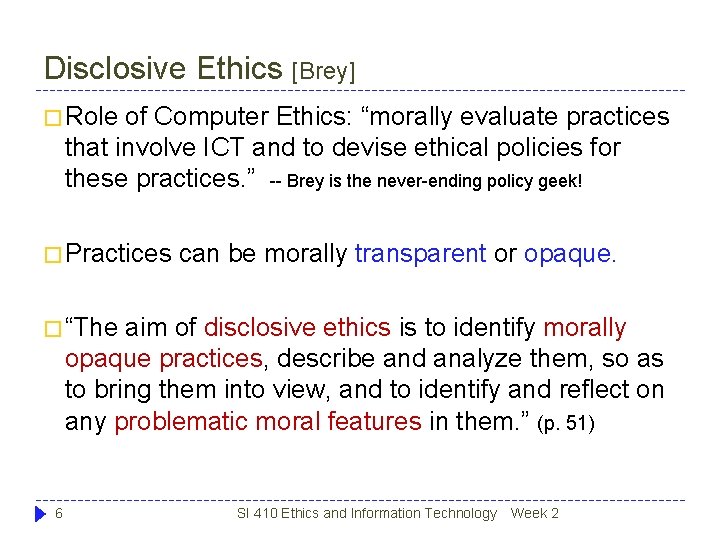 Disclosive Ethics [Brey]

☐ Role of Computer Ethics: "morally evaluate practices that involve ICT and to devise ethical policies for these practices." -- Brey is the never-ending policy geek!

☐ Practices can be morally transparent or opaque.

☐ "The aim of disclosive ethics is to identify morally opaque practices, describe and analyze them, so as to bring them into view, and to identify and reflect on any problematic moral features in them." (p. 51)

6 SI 410 Ethics and Information Technology Week 2